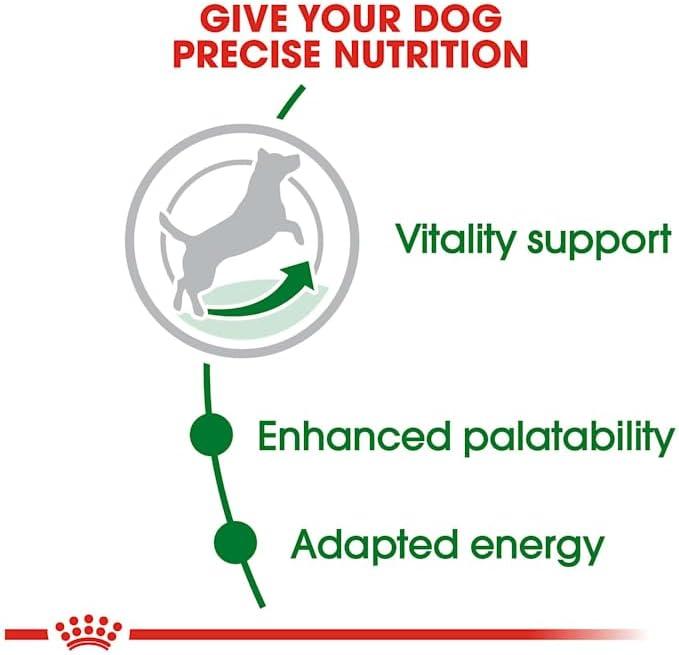 GIVE YOUR DOG PRECISE NUTRITION

Vitality support

Enhanced palatability

Adapted energy